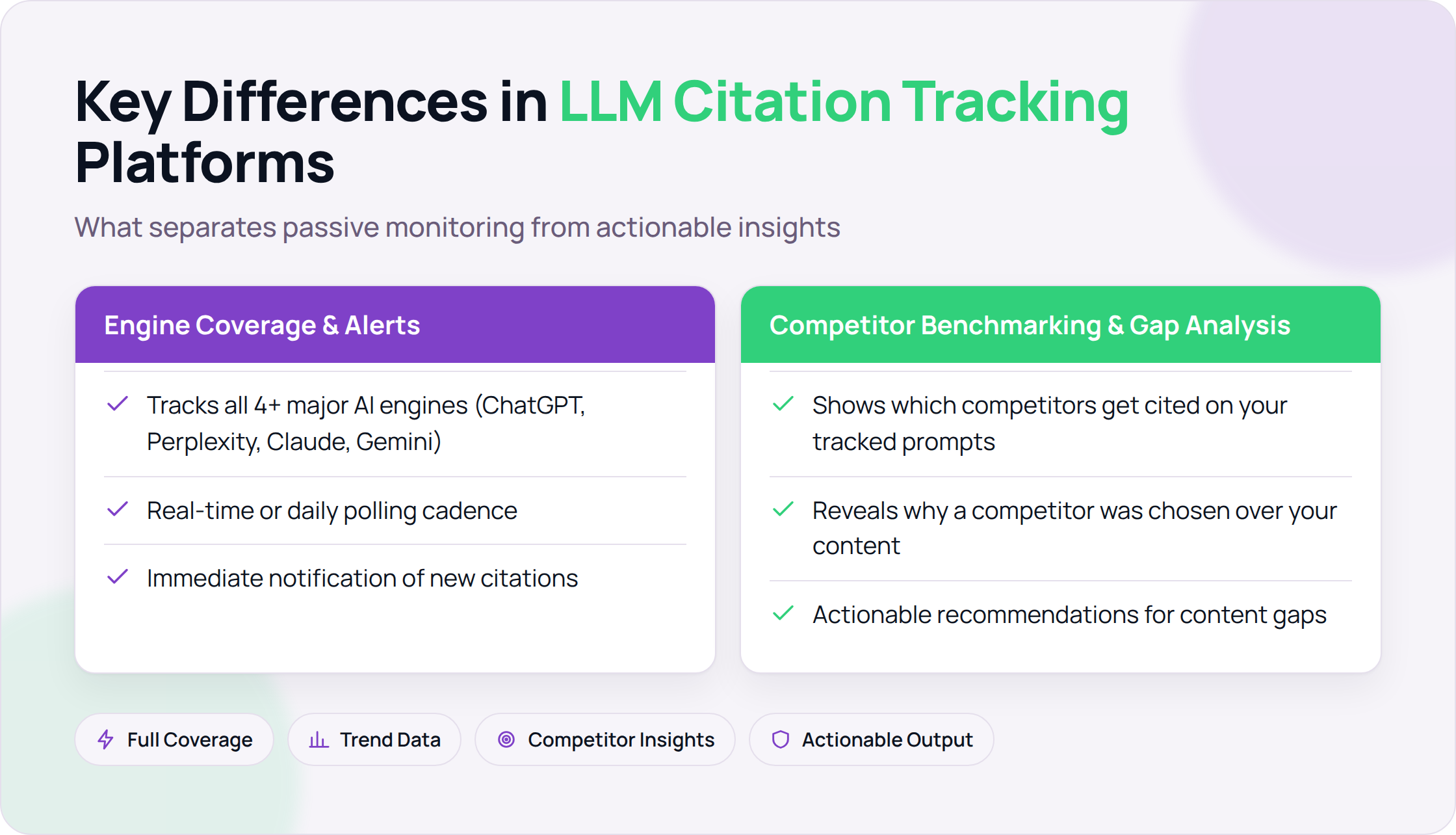 Key Differences in LLM Citation Tracking Platforms

What separates passive monitoring from actionable insights

Engine Coverage & Alerts

Tracks all 4+ major AI engines (ChatGPT, Perplexity, Claude, Gemini)

Real-time or daily polling cadence

Immediate notification of new citations

Competitor Benchmarking & Gap Analysis

Shows which competitors get cited on your tracked prompts

Reveals why a competitor was chosen over your content

Actionable recommendations for content gaps

Full Coverage

Trend Data

Competitor Insights

Actionable Output